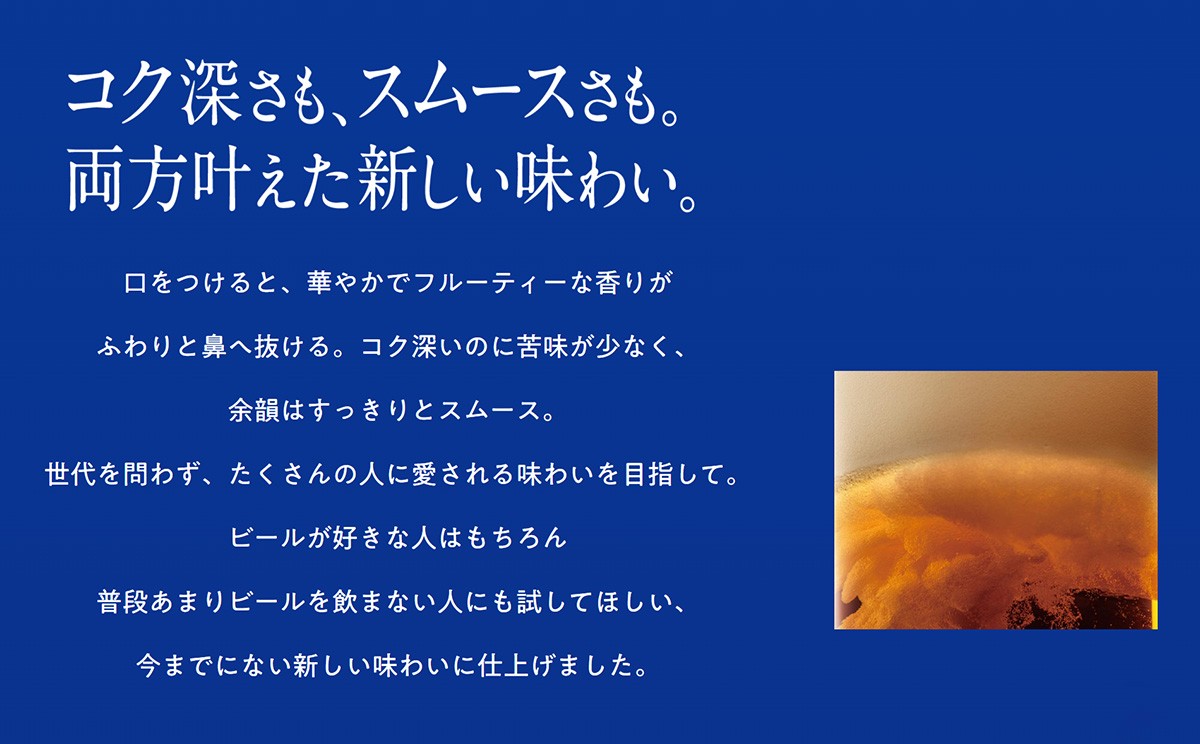 コク深さも、スムースさも。
両方叶えた新しい味わい。

口をつけると、華やかでフルーティーな香りが

ふわりと鼻へ抜ける。コク深いのに苦味が少なく、

余韻はすっきりとスムース。

世代を問わず、たくさんの人に愛される味わいを目指して。

ビールが好きな人はもちろん

普段あまりビールを飲まない人にも試してほしい、

今までにない新しい味わいに仕上げました。